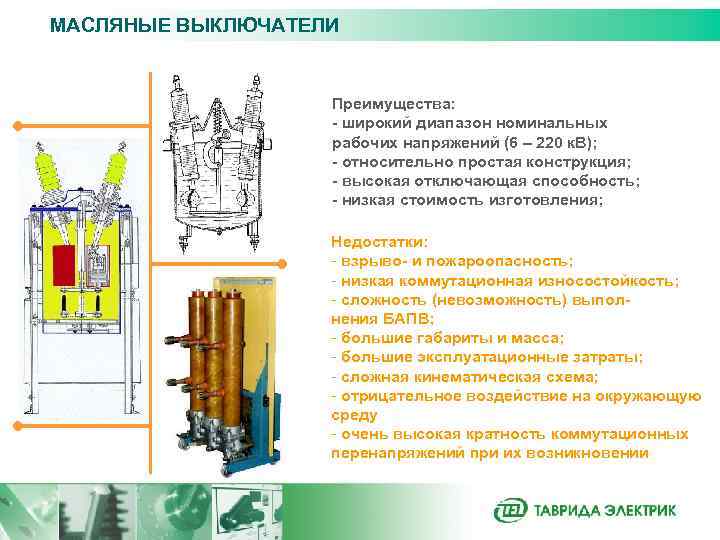 МАСЛЯНЫЕ ВЫКЛЮЧАТЕЛИ

Преимущества:
- широкий диапазон номинальных рабочих напряжений (6 – 220 кВ);
- относительно простая конструкция;
- высокая отключающая способность;
- низкая стоимость изготовления;

Недостатки:
- взрыво- и пожароопасность;
- низкая коммутационная износостойкость;
- сложность (невозможность) выполнения БАПВ;
- большие габариты и масса;
- большие эксплуатационные затраты;
- сложная кинематическая схема;
- отрицательное воздействие на окружающую среду
- очень высокая кратность коммутационных перенапряжений при их возникновении

TEL ТАВРИДА ЭЛЕКТРИК